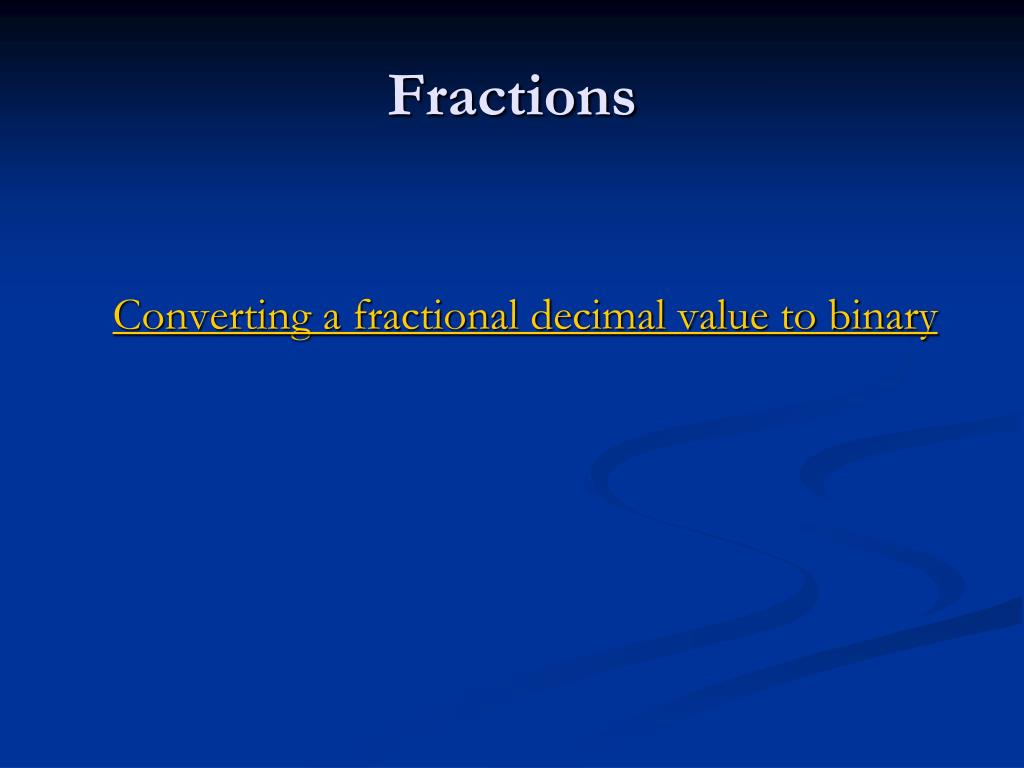 Fractions

Converting a fractional decimal value to binary